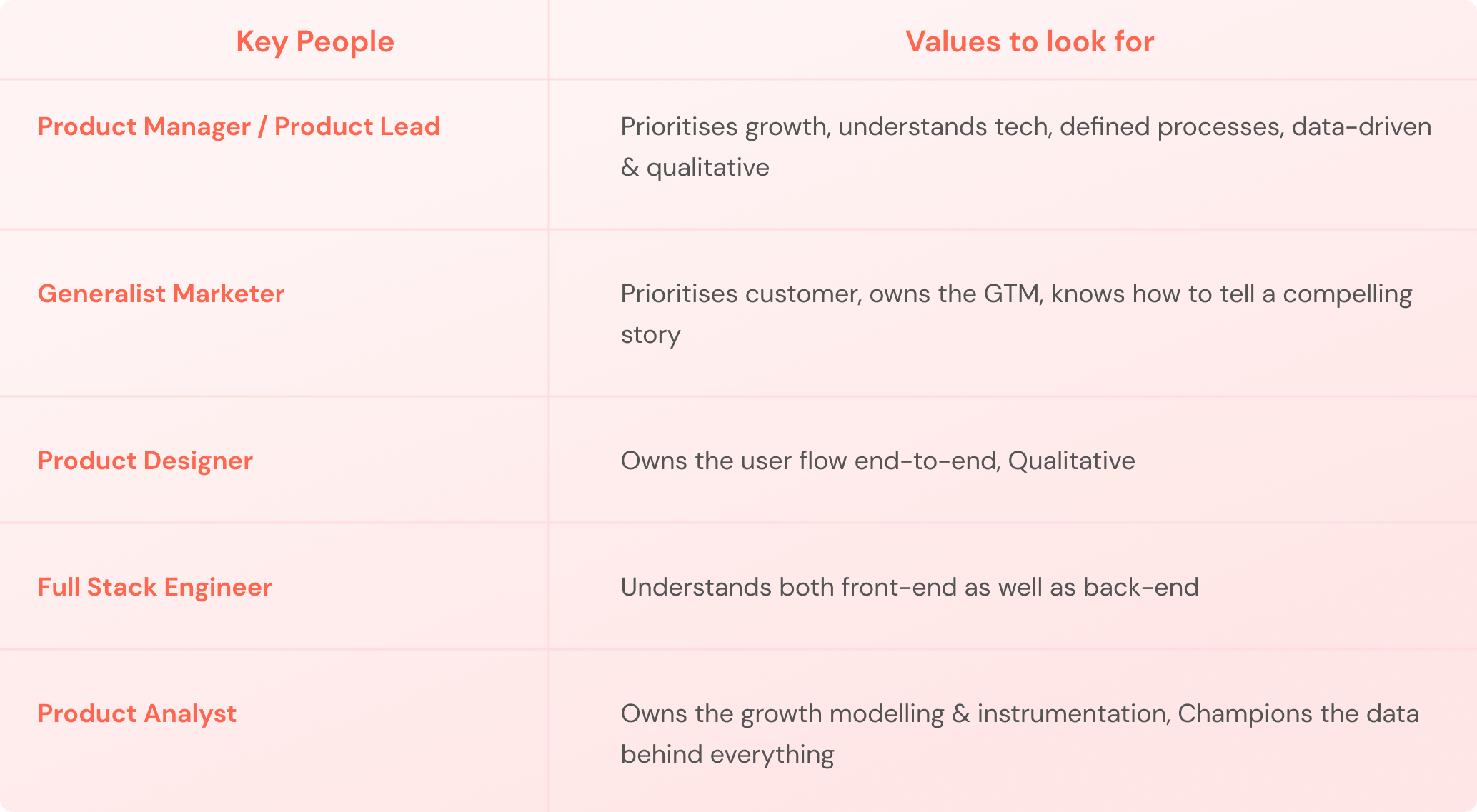 | Key People | Values to look for |
|---|---|
| Product Manager / Product Lead | Prioritises growth, understands tech, defined processes, data-driven & qualitative |
| Generalist Marketer | Prioritises customer, owns the GTM, knows how to tell a compelling story |
| Product Designer | Owns the user flow end-to-end, Qualitative |
| Full Stack Engineer | Understands both front-end as well as back-end |
| Product Analyst | Owns the growth modelling & instrumentation, Champions the data behind everything |